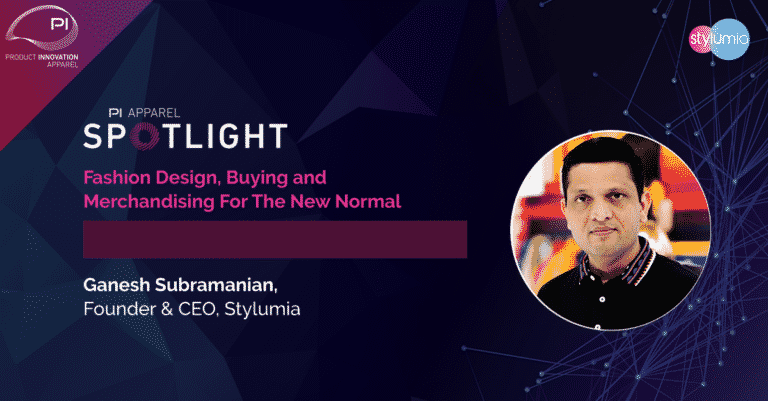 PI
PRODUCT INNOVATION
APPAREL

stylumia

PI APPAREL
SPOTLIGHT

Fashion Design, Buying and Merchandising For The New Normal

Ganesh Subramanian,
Founder & CEO, Stylumia